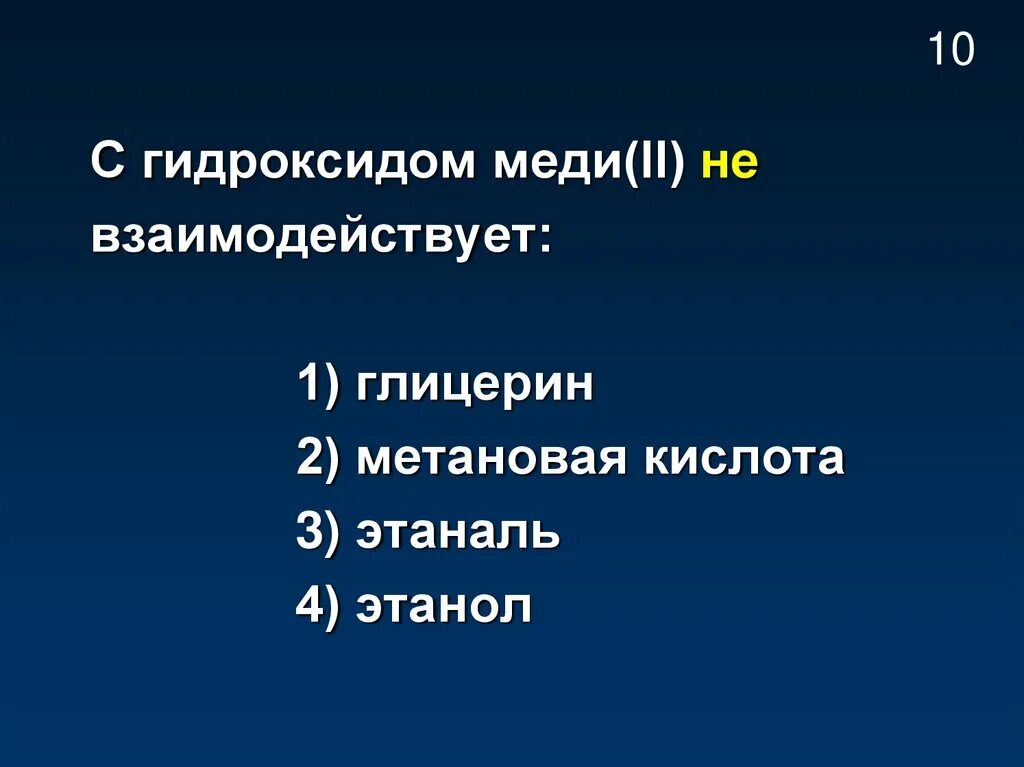 10

С гидроксидом меди(II) не взаимодействует:

1) глицерин
2) метановая кислота
3) этаналь
4) этанол